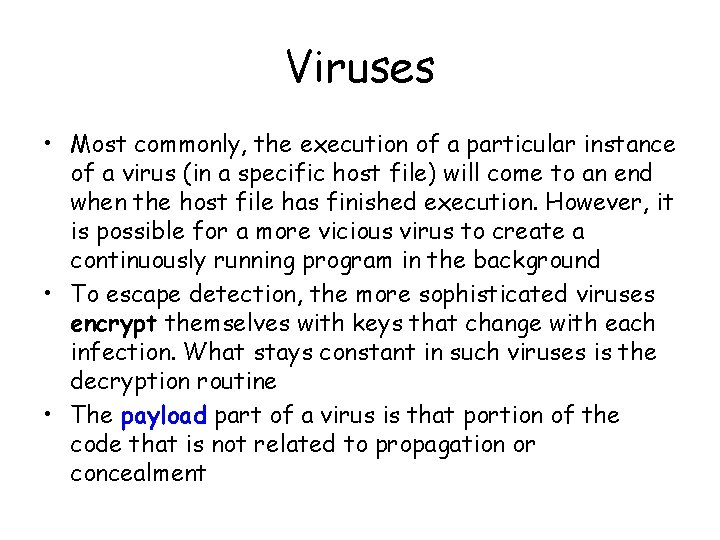 Viruses

• Most commonly, the execution of a particular instance of a virus (in a specific host file) will come to an end when the host file has finished execution. However, it is possible for a more vicious virus to create a continuously running program in the background

• To escape detection, the more sophisticated viruses encrypt themselves with keys that change with each infection. What stays constant in such viruses is the decryption routine

• The payload part of a virus is that portion of the code that is not related to propagation or concealment